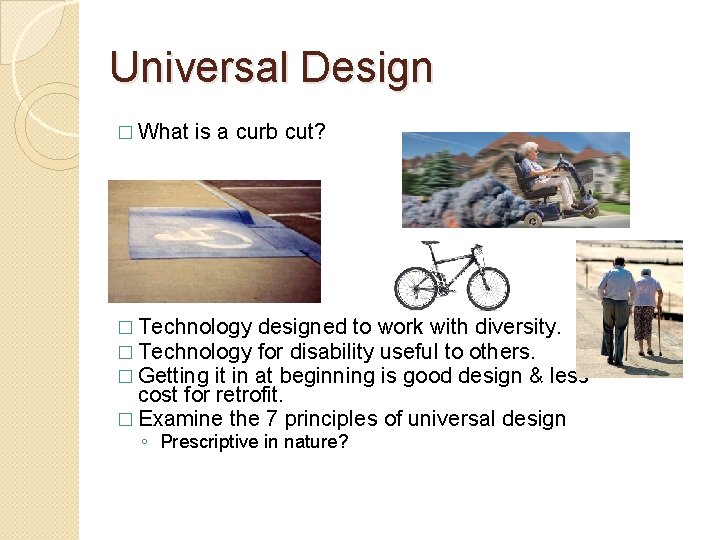 Universal Design

□ What is a curb cut?

□ Technology designed to work with diversity.
□ Technology for disability useful to others.
□ Getting it in at beginning is good design & less cost for retrofit.
□ Examine the 7 principles of universal design
◦ Prescriptive in nature?